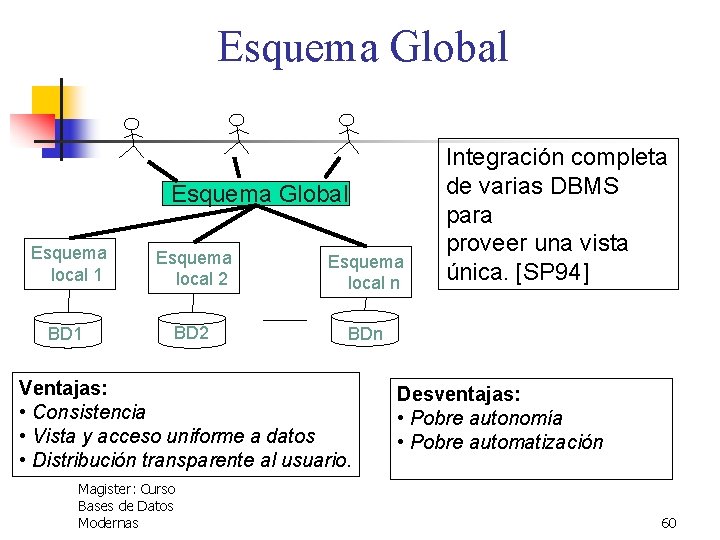 Esquema Global

Esquema Global

Esquema local 1

Esquema local 2

Esquema local n

BD1

BD2

BDn

Integración completa de varias DBMS para proveer una vista única. [SP94]

Ventajas:
• Consistencia
• Vista y acceso uniforme a datos
• Distribución transparente al usuario.

Desventajas:
• Pobre autonomía
• Pobre automatización

Magister: Curso Bases de Datos Modernas

60